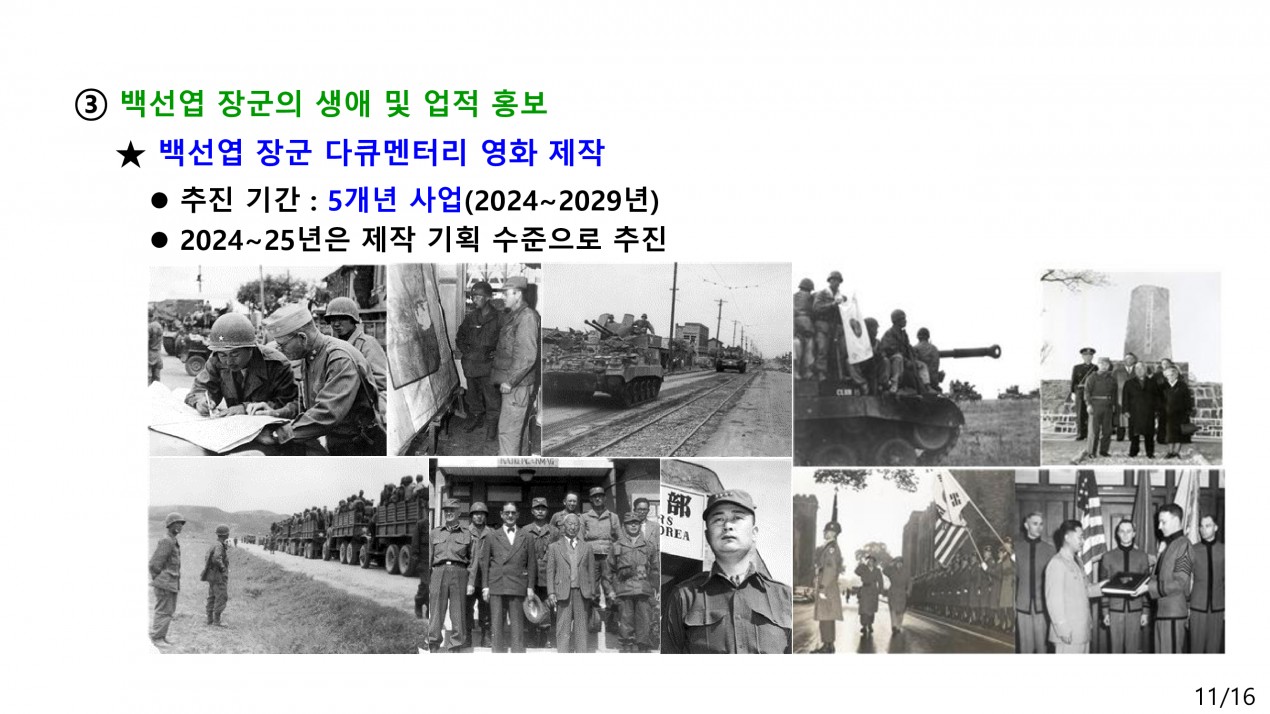 ③ 백선엽 장군의 생애 및 업적 홍보

★ 백선엽 장군 다큐멘터리 영화 제작

● 추진 기간 : 5개년 사업(2024~2029년)

● 2024~25년은 제작 기획 수준으로 추진

部
RS
OREA

11/16